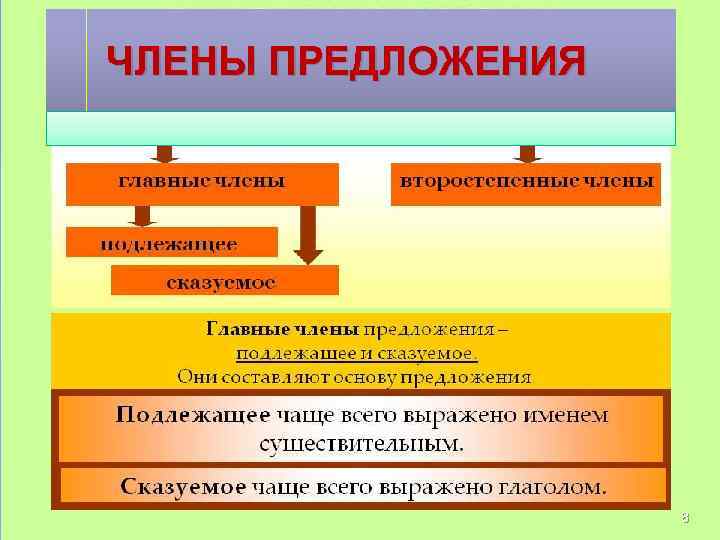 ЧЛЕНЫ ПРЕДЛОЖЕНИЯ

главные члены

второстепенные члены

подлежащее

сказуемое

Главные члены предложения – подлежащее и сказуемое. Они составляют основу предложения

Подлежащее чаще всего выражено именем существительным.

Сказуемое чаще всего выражено глаголом.

8